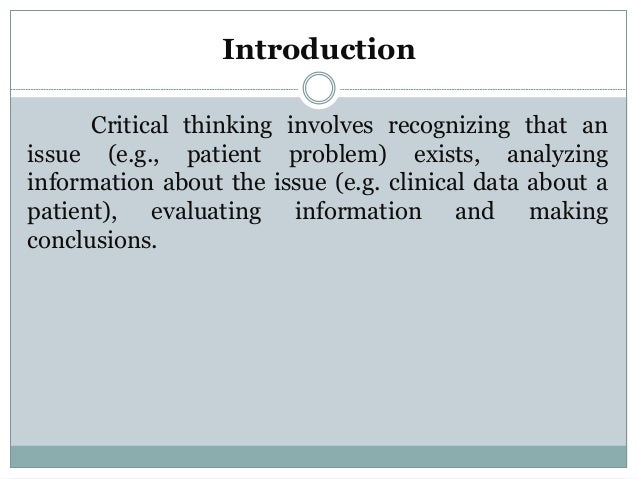 Introduction

Critical thinking involves recognizing that an issue (e.g., patient problem) exists, analyzing information about the issue (e.g. clinical data about a patient), evaluating information and making conclusions.